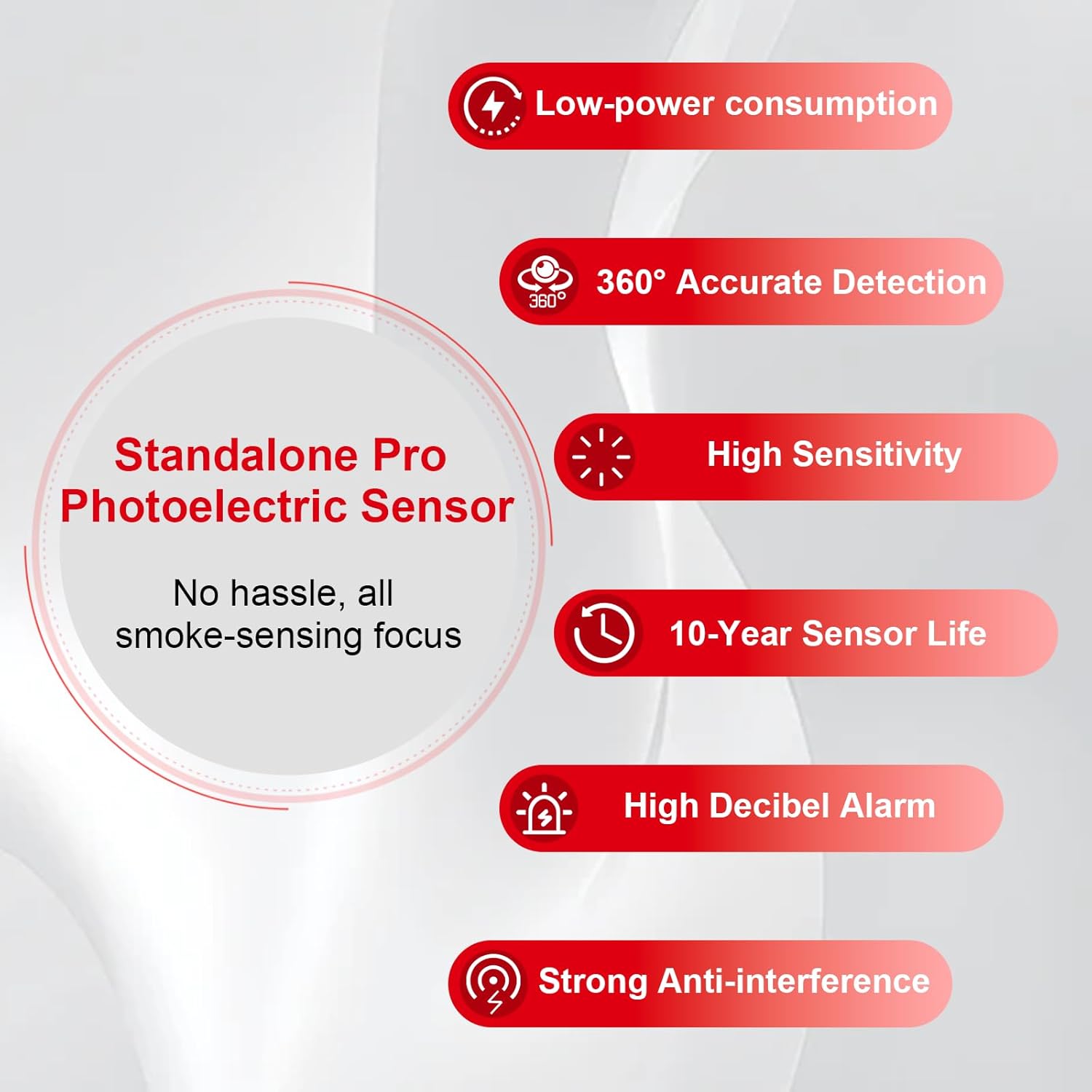 Standalone Pro Photoelectric Sensor

No hassle, all smoke-sensing focus

Low-power consumption

360°

360° Accurate Detection

High Sensitivity

10-Year Sensor Life

High Decibel Alarm

Strong Anti-interference